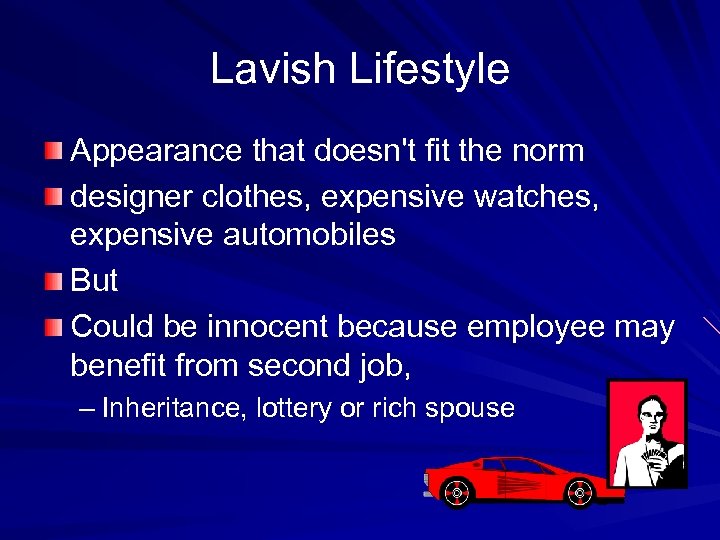 Lavish Lifestyle

Appearance that doesn't fit the norm

designer clothes, expensive watches, expensive automobiles

But

Could be innocent because employee may benefit from second job,

– Inheritance, lottery or rich spouse